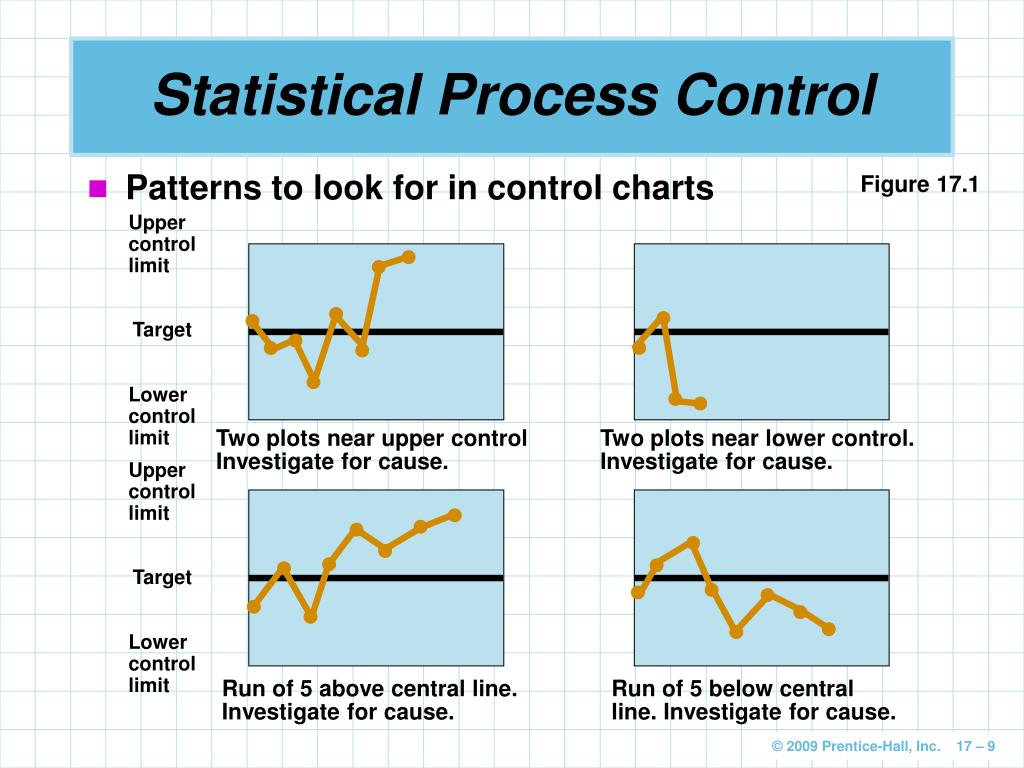 Statistical Process Control

Patterns to look for in control charts

Figure 17.1

Upper control limit

Target

Lower control limit

Two plots near upper control Investigate for cause.

Two plots near lower control. Investigate for cause.

Upper control limit

Target

Lower control limit

Run of 5 above central line. Investigate for cause.

Run of 5 below central line. Investigate for cause.

© 2009 Prentice-Hall, Inc. 17 – 9